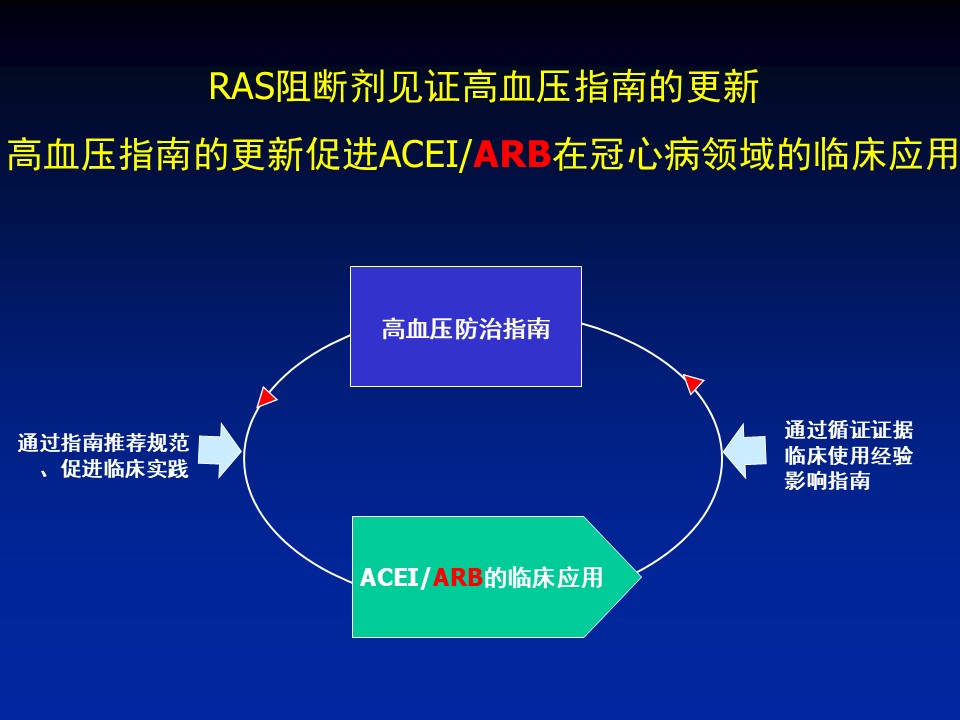 RAS阻断剂见证高血压指南的更新

高血压指南的更新促进ACEI/ARB在冠心病领域的临床应用

高血压防治指南

通过指南推荐规范、促进临床实践

通过循证证据临床使用经验影响指南

ACEI/ARB的临床应用